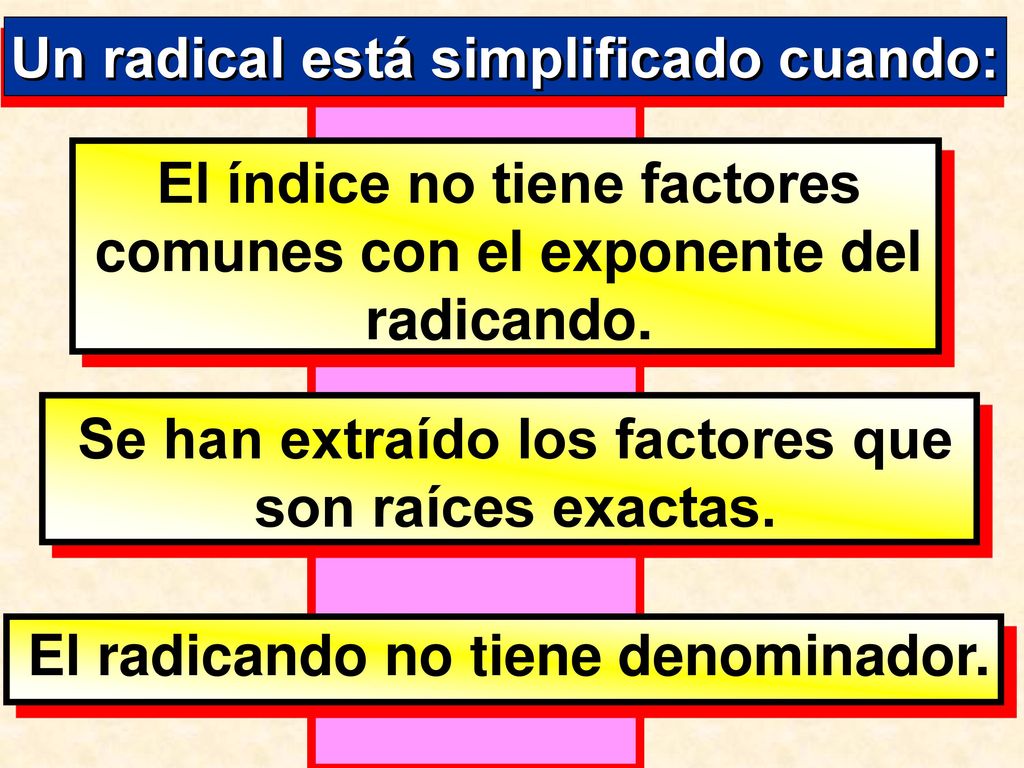 Un radical está simplificado cuando:

El índice no tiene factores comunes con el exponente del radicando.

Se han extraído los factores que son raíces exactas.

El radicando no tiene denominador.